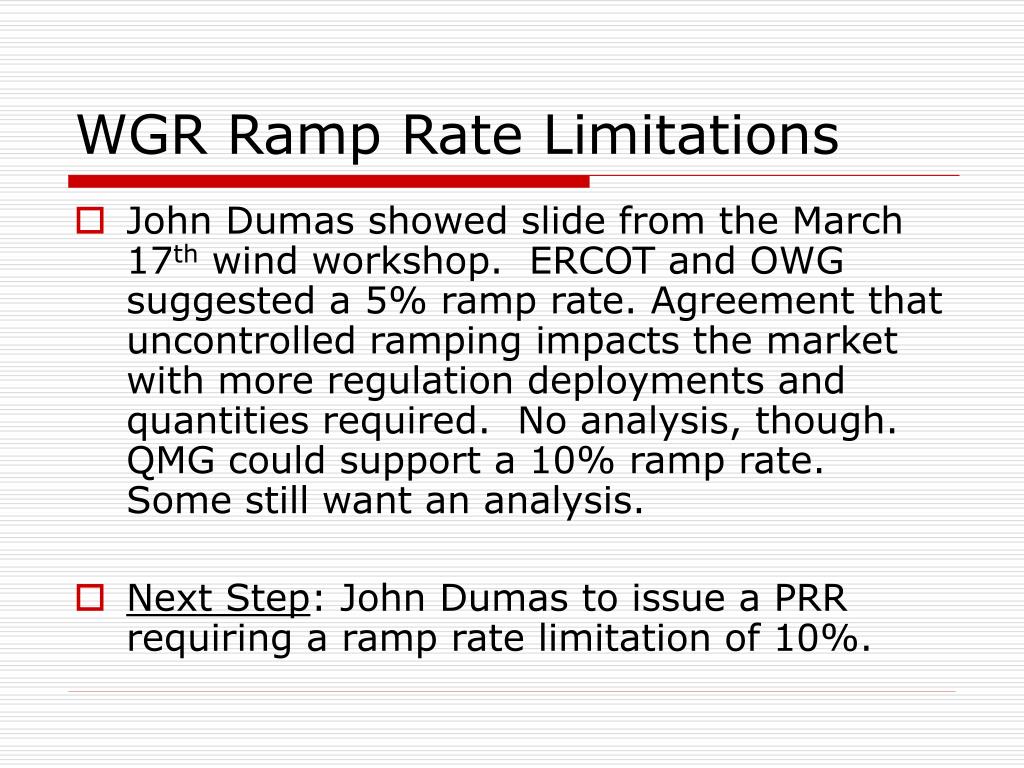 WGR Ramp Rate Limitations

John Dumas showed slide from the March 17th wind workshop. ERCOT and OWG suggested a 5% ramp rate. Agreement that uncontrolled ramping impacts the market with more regulation deployments and quantities required. No analysis, though. QMG could support a 10% ramp rate. Some still want an analysis.

Next Step: John Dumas to issue a PRR requiring a ramp rate limitation of 10%.